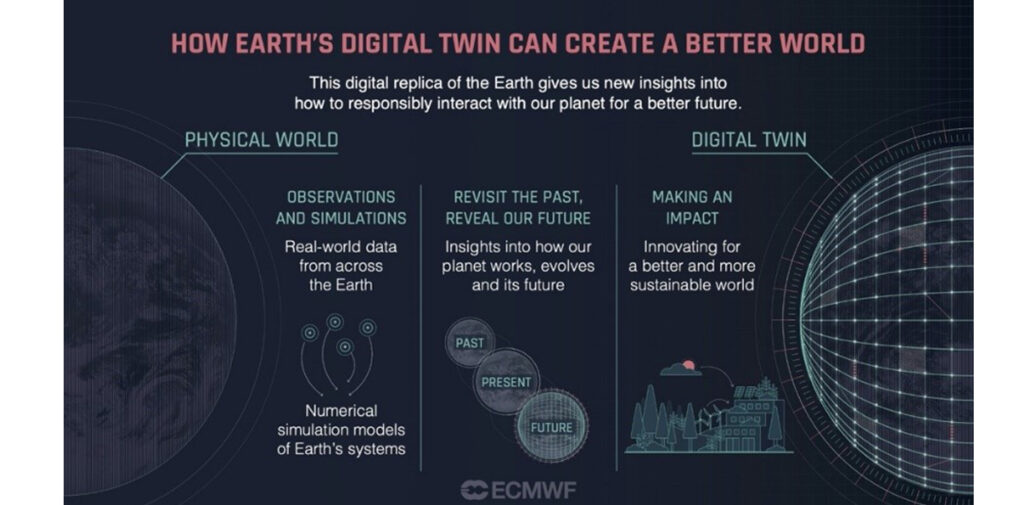 HOW EARTH'S DIGITAL TWIN CAN CREATE A BETTER WORLD

This digital replica of the Earth gives us new insights into how to responsibly interact with our planet for a better future.

PHYSICAL WORLD

DIGITAL TWIN

OBSERVATIONS AND SIMULATIONS

Real-world data from across the Earth

Numerical simulation models of Earth's systems

REVISIT THE PAST, REVEAL OUR FUTURE

Insights into how our planet works, evolves and its future

PAST

PRESENT

FUTURE

MAKING AN IMPACT

Innovating for a better and more sustainable world

ECMWF